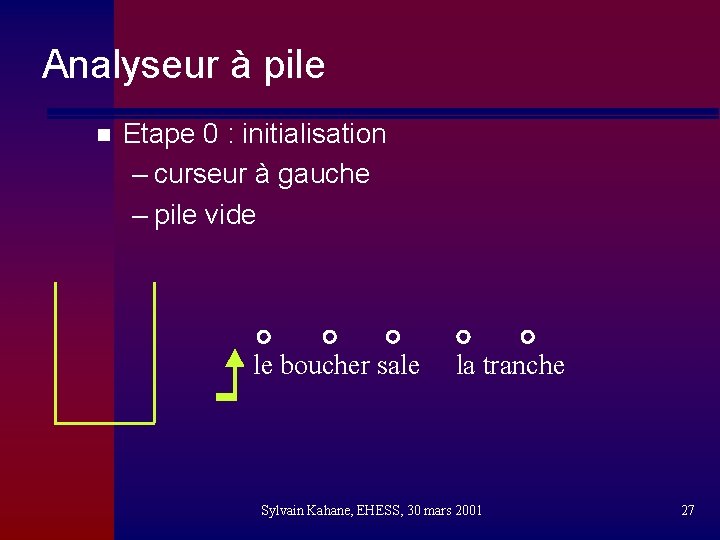 Analyseur à pile

Etape 0 : initialisation
– curseur à gauche
– pile vide

le boucher sale la tranche

Sylvain Kahane, EHESS, 30 mars 2001

27